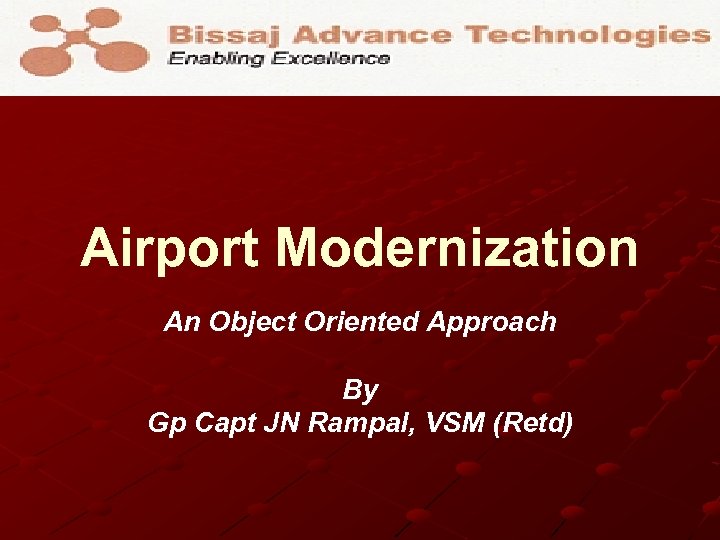 Bissaj Advance Technologies
Enabling Excellence

Airport Modernization

An Object Oriented Approach

By
Gp Capt JN Rampal, VSM (Retd)